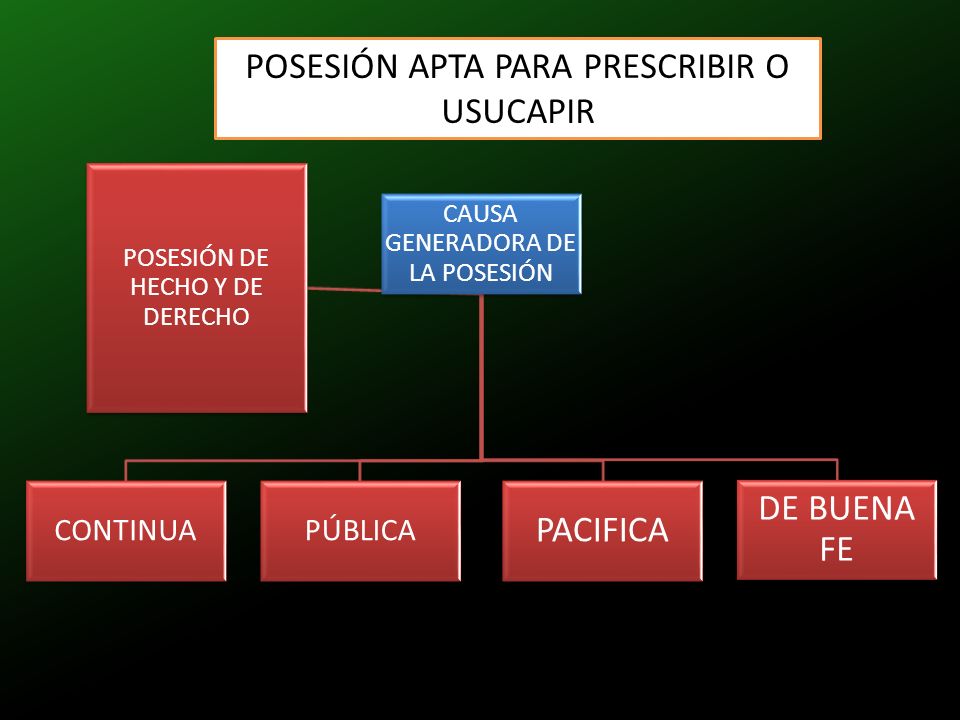 POSESIÓN APTA PARA PRESCRIBIR O USUCAPIR

POSESIÓN DE HECHO Y DE DERECHO

CAUSA GENERADORA DE LA POSESIÓN

CONTINUA

PÚBLICA

PACIFICA

DE BUENA FE